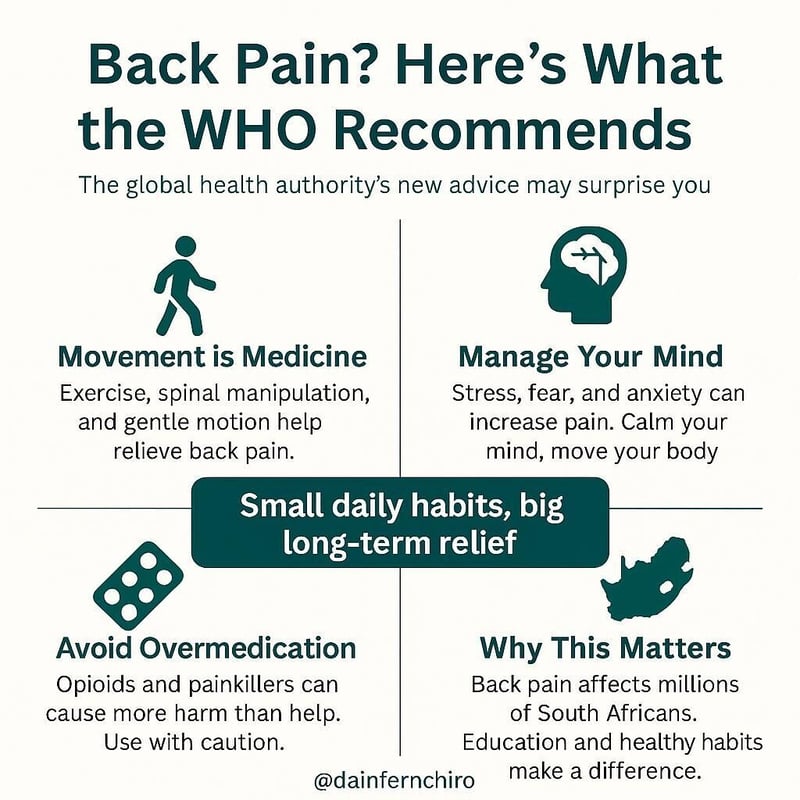 Back Pain? Here's What the WHO Recommends

The global health authority's new advice may surprise you

Movement is Medicine

Exercise, spinal manipulation, and gentle motion help relieve back pain.

Manage Your Mind

Stress, fear, and anxiety can increase pain. Calm your mind, move your body

Small daily habits, big long-term relief

Avoid Overmedication

Opioids and painkillers can cause more harm than help. Use with caution.

Why This Matters

Back pain affects millions of South Africans. Education and healthy habits make a difference.

@dainfernchiro